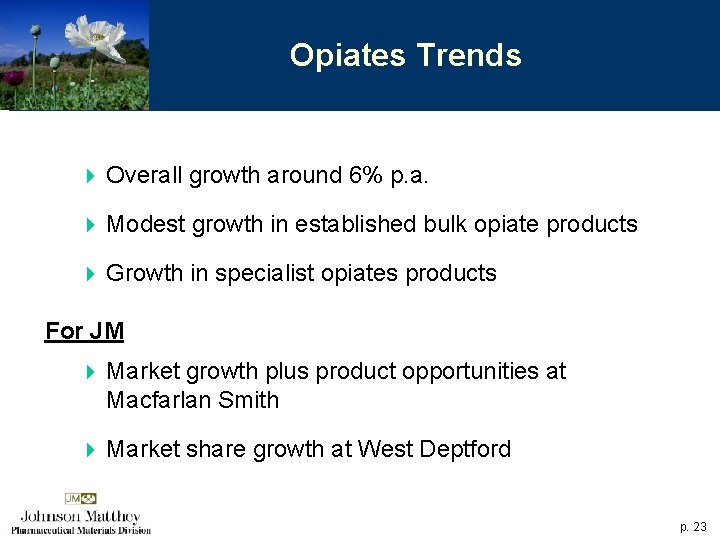 Opiates Trends

Overall growth around 6% p.a.

Modest growth in established bulk opiate products

Growth in specialist opiates products

For JM

Market growth plus product opportunities at Macfarlan Smith

Market share growth at West Deptford

JM

Johnson Matthey
Pharmaceutical Materials Division

p. 23